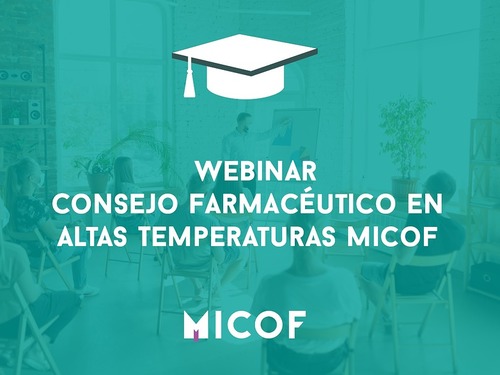 WEBINAR
CONSEJO FARMACÉUTICO EN ALTAS TEMPERATURAS MICOF

MICOF